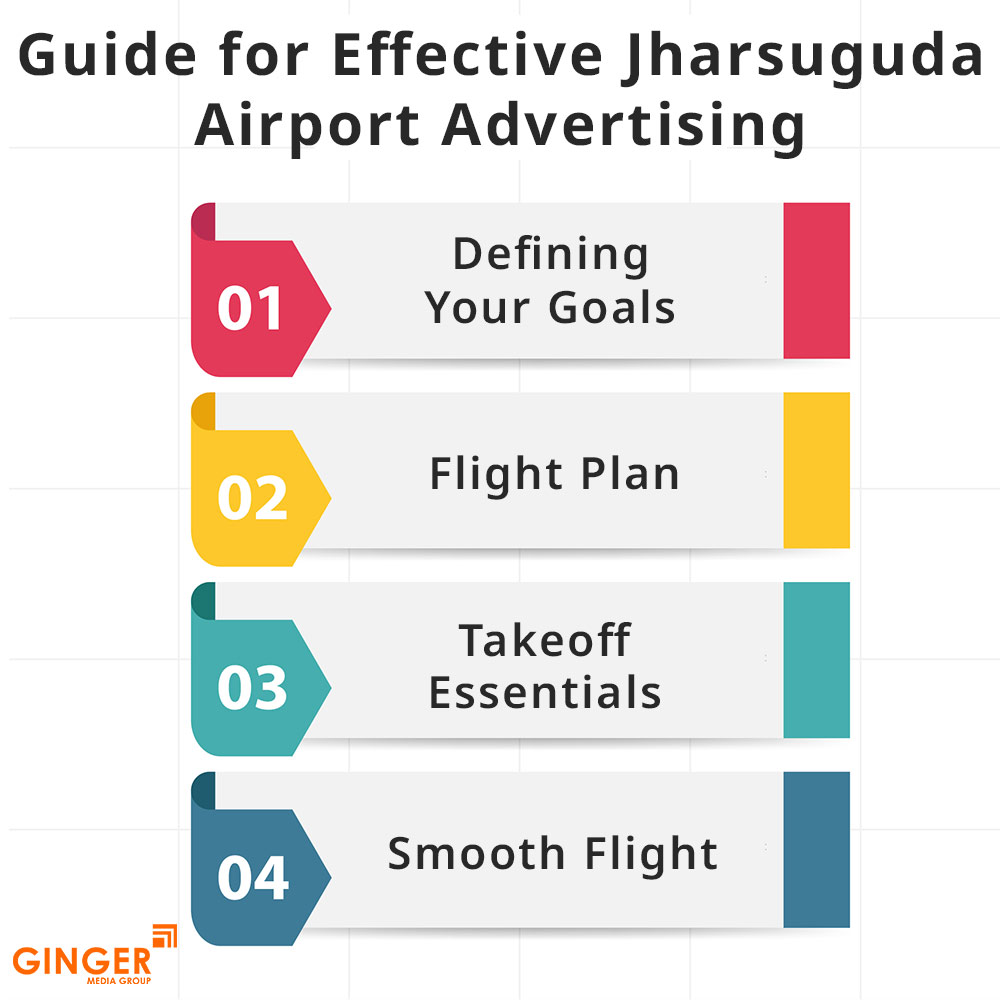 Guide for Effective Jharsuguda Airport Advertising

01 Defining Your Goals

02 Flight Plan

03 Takeoff Essentials

04 Smooth Flight

GINGER MEDIA GROUP